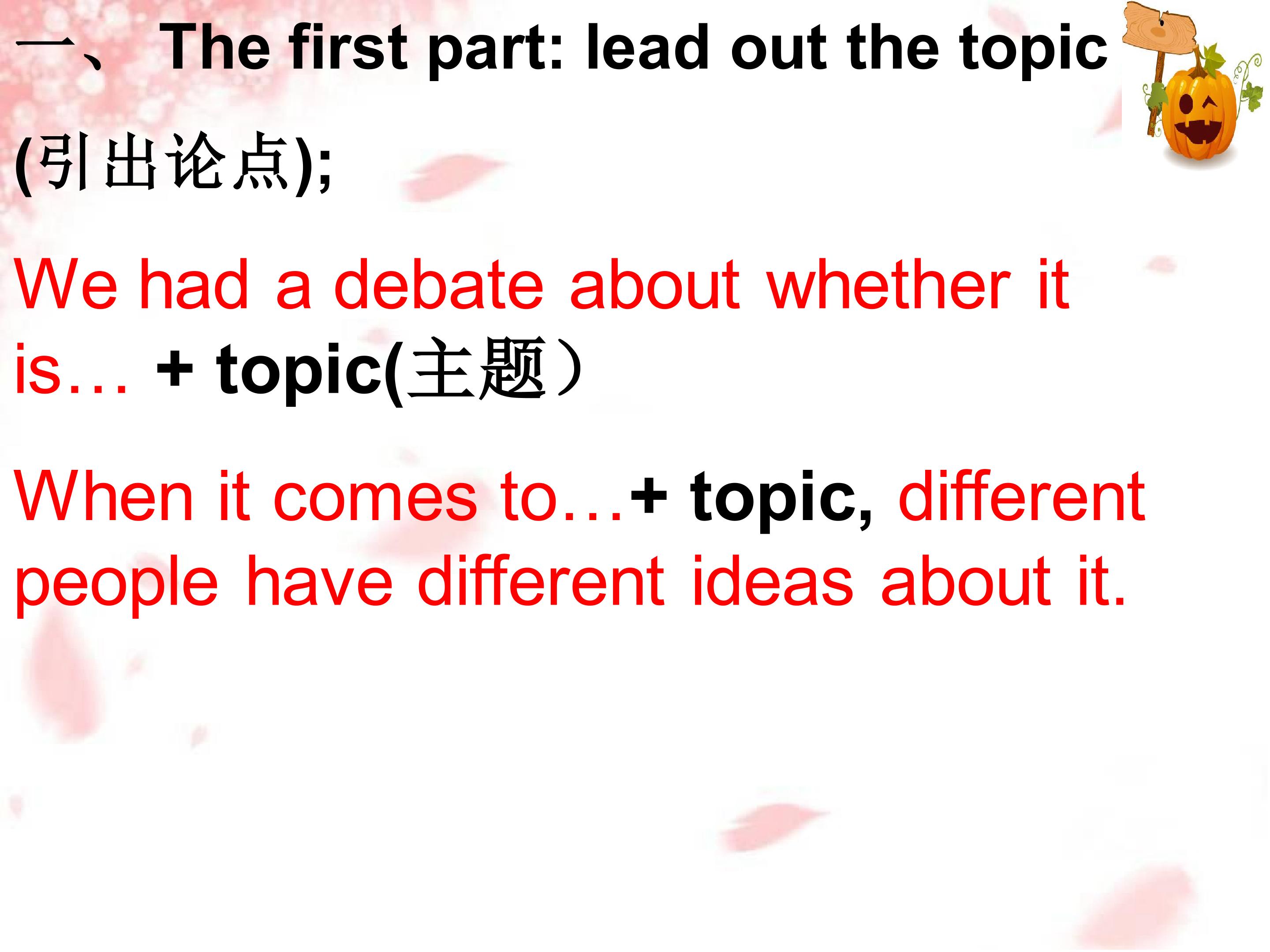 一、 The first part: lead out the topic (引出论点);

We had a debate about whether it is… + topic(主题）

When it comes to…+ topic, different people have different ideas about it.